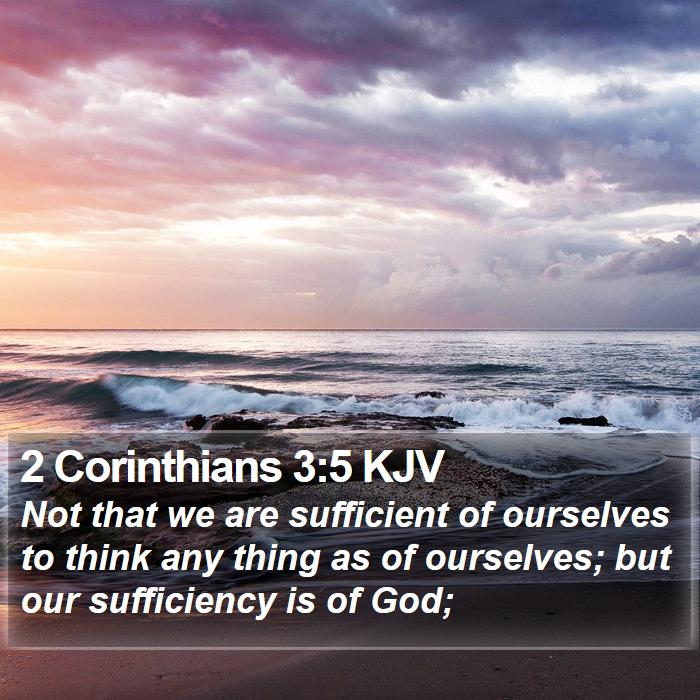 2 Corinthians 3:5 KJV

Not that we are sufficient of ourselves to think any thing as of ourselves; but our sufficiency is of God;